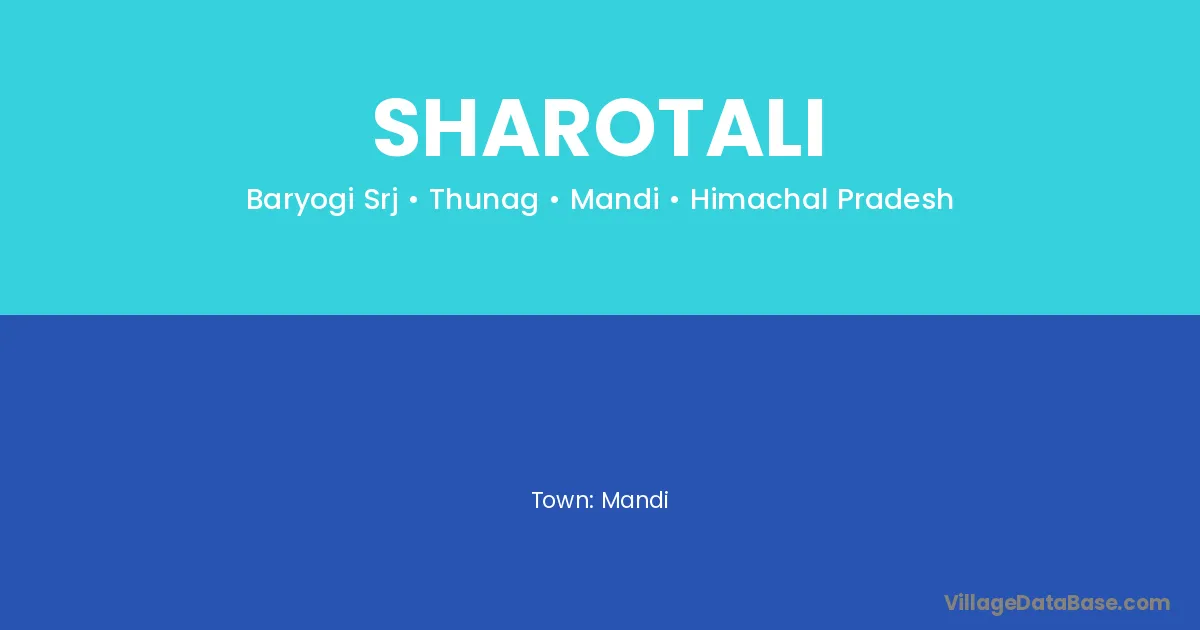 SHAROTALI

Baryogi Srj • Thunag • Mandi • Himachal Pradesh

Town: Mandi

VillageDataBase.com